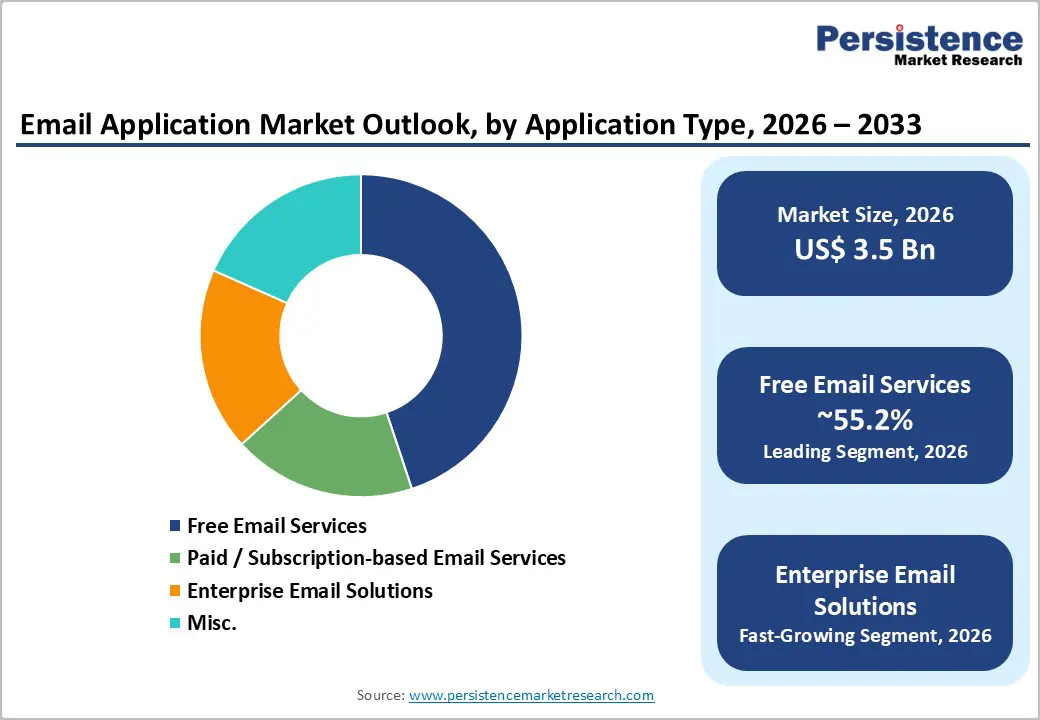 Persistence
Market Research

Email Application Market Outlook, by Application Type, 2026 – 2033

Free Email Services
Paid / Subscription-based Email Services
Enterprise Email Solutions
Misc.

Market Size, 2026
US$ 3.5 Bn

Free Email Services
~55.2%
Leading Segment, 2026

Enterprise Email Solutions
Fast-Growing Segment, 2026

Source: www.persistencemarketresearch.com